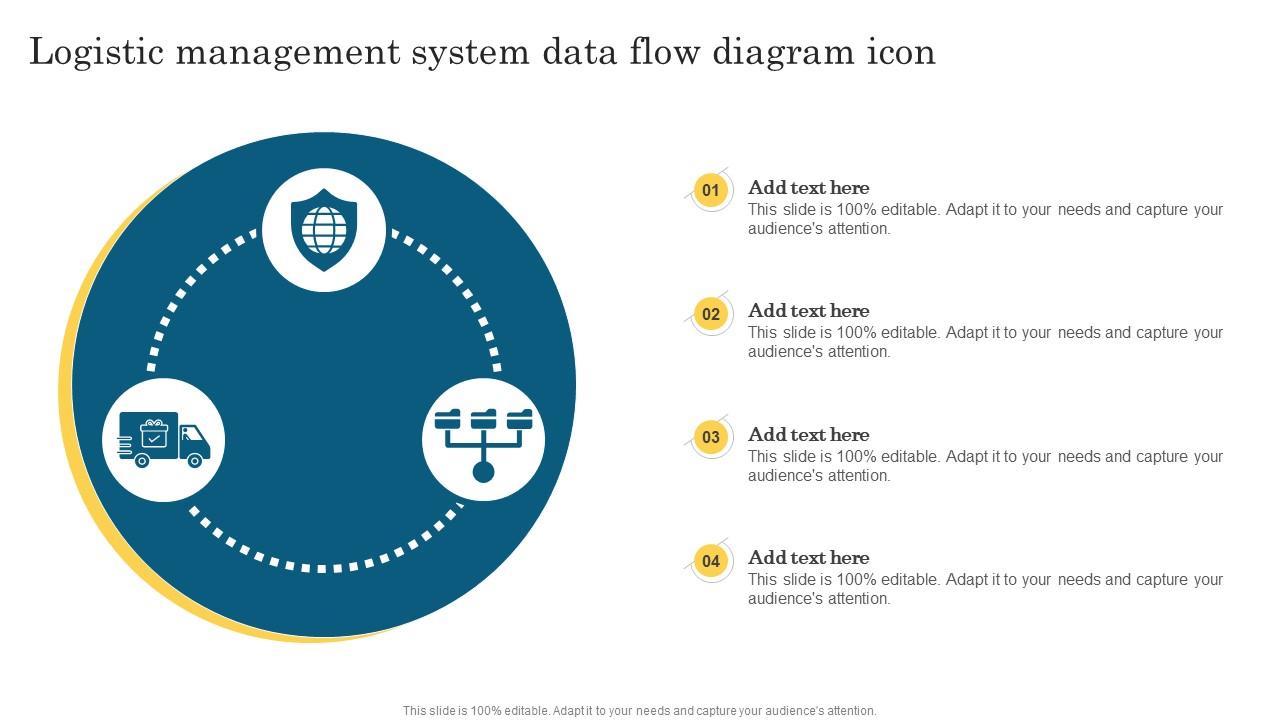 Logistic management system data flow diagram icon

01
Add text here
This slide is 100% editable. Adapt it to your needs and capture your audience's attention.

02
Add text here
This slide is 100% editable. Adapt it to your needs and capture your audience's attention.

03
Add text here
This slide is 100% editable. Adapt it to your needs and capture your audience's attention.

04
Add text here
This slide is 100% editable. Adapt it to your needs and capture your audience's attention.

This slide is 100% editable. Adapt it to your needs and capture your audience's attention.